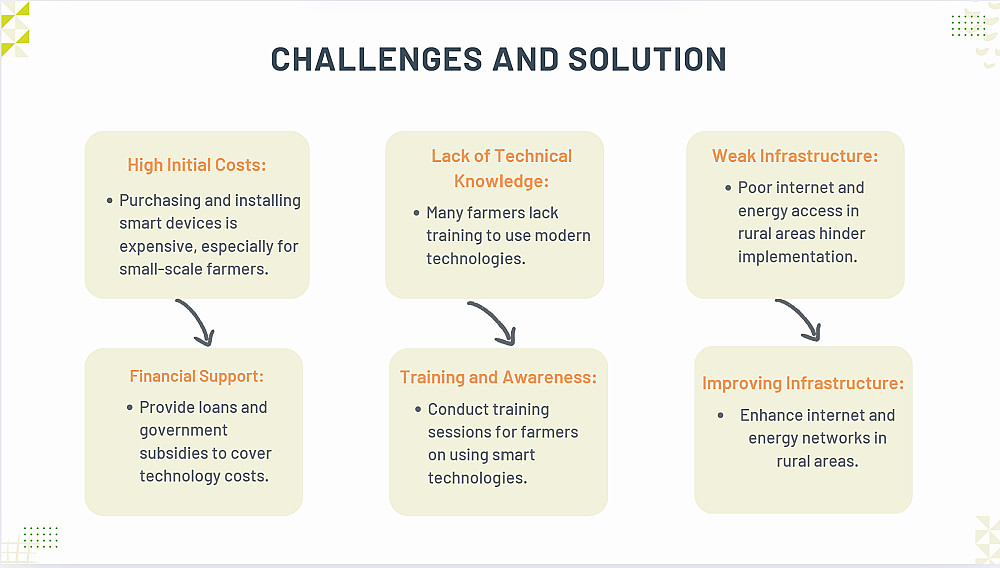 CHALLENGES AND SOLUTION

High Initial Costs:

• Purchasing and installing smart devices is expensive, especially for small-scale farmers.

Financial Support:

• Provide loans and government subsidies to cover technology costs.

Lack of Technical Knowledge:

• Many farmers lack training to use modern technologies.

Training and Awareness:

• Conduct training sessions for farmers on using smart technologies.

Weak Infrastructure:

• Poor internet and energy access in rural areas hinder implementation.

Improving Infrastructure:

• Enhance internet and energy networks in rural areas.